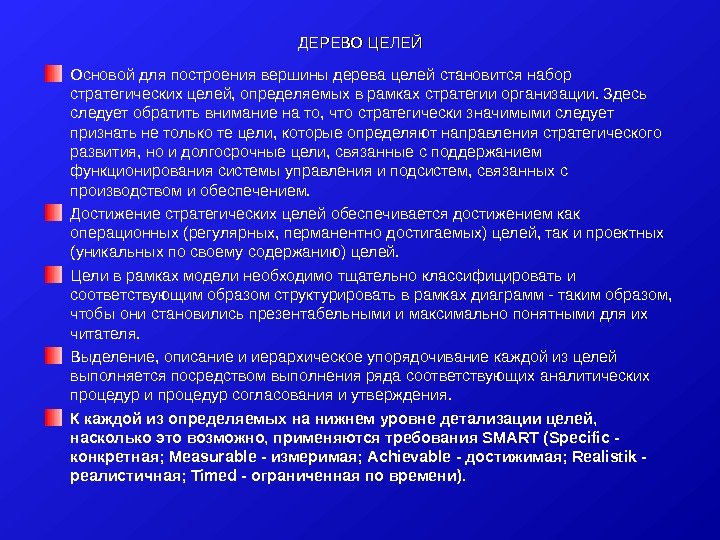 ДЕРЕВО ЦЕЛЕЙ

Основой для построения вершины дерева целей становится набор стратегических целей, определяемых в рамках стратегии организации. Здесь следует обратить внимание на то, что стратегически значимыми следует признать не только те цели, которые определяют направления стратегического развития, но и долгосрочные цели, связанные с поддержанием функционирования системы управления и подсистем, связанных с производством и обеспечением.

Достижение стратегических целей обеспечивается достижением как операционных (регулярных, перманентно достигаемых) целей, так и проектных (уникальных по своему содержанию) целей.

Цели в рамках модели необходимо тщательно классифицировать и соответствующим образом структурировать в рамках диаграмм - таким образом, чтобы они становились презентабельными и максимально понятными для их читателя.

Выделение, описание и иерархическое упорядочивание каждой из целей выполняется посредством выполнения ряда соответствующих аналитических процедур и процедур согласования и утверждения.

К каждой из определяемых на нижнем уровне детализации целей, насколько это возможно, применяются требования SMART (Specific - конкретная; Measurable - измеримая; Achievable - достижимая; Realistik - реалистичная; Timed - ограниченная по времени).